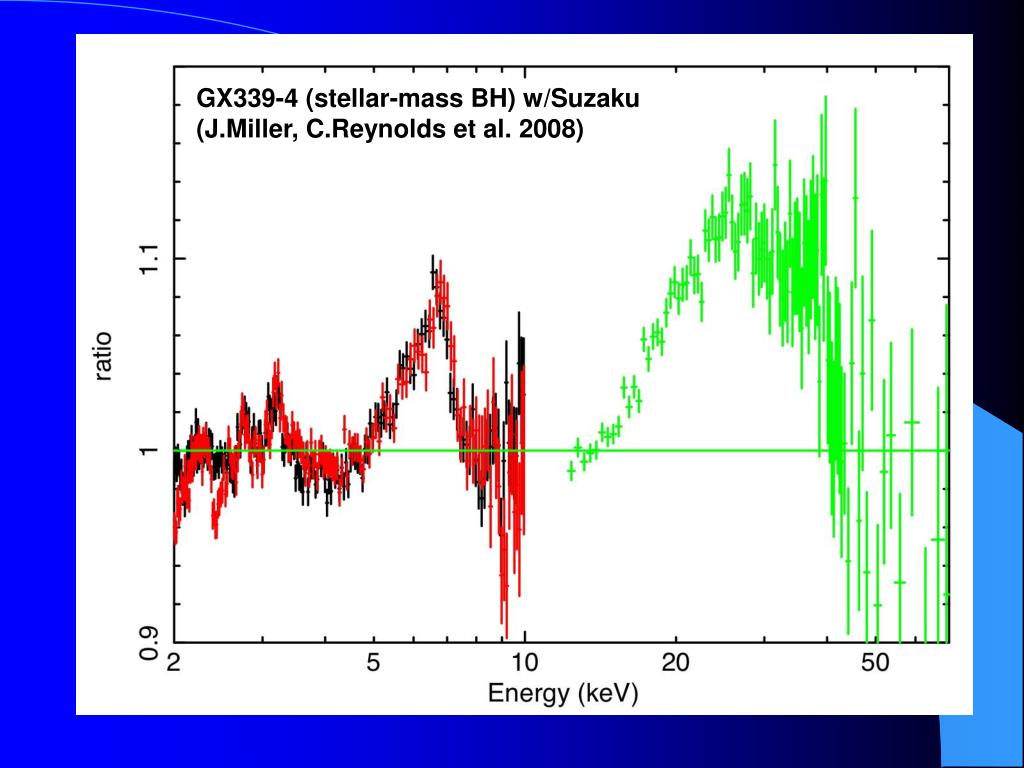 GX339-4 (stellar-mass BH) w/Suzaku
(J.Miller, C.Reynolds et al. 2008)

ratio

1.1

1

0.9

2

5

10

20

50

Energy (keV)